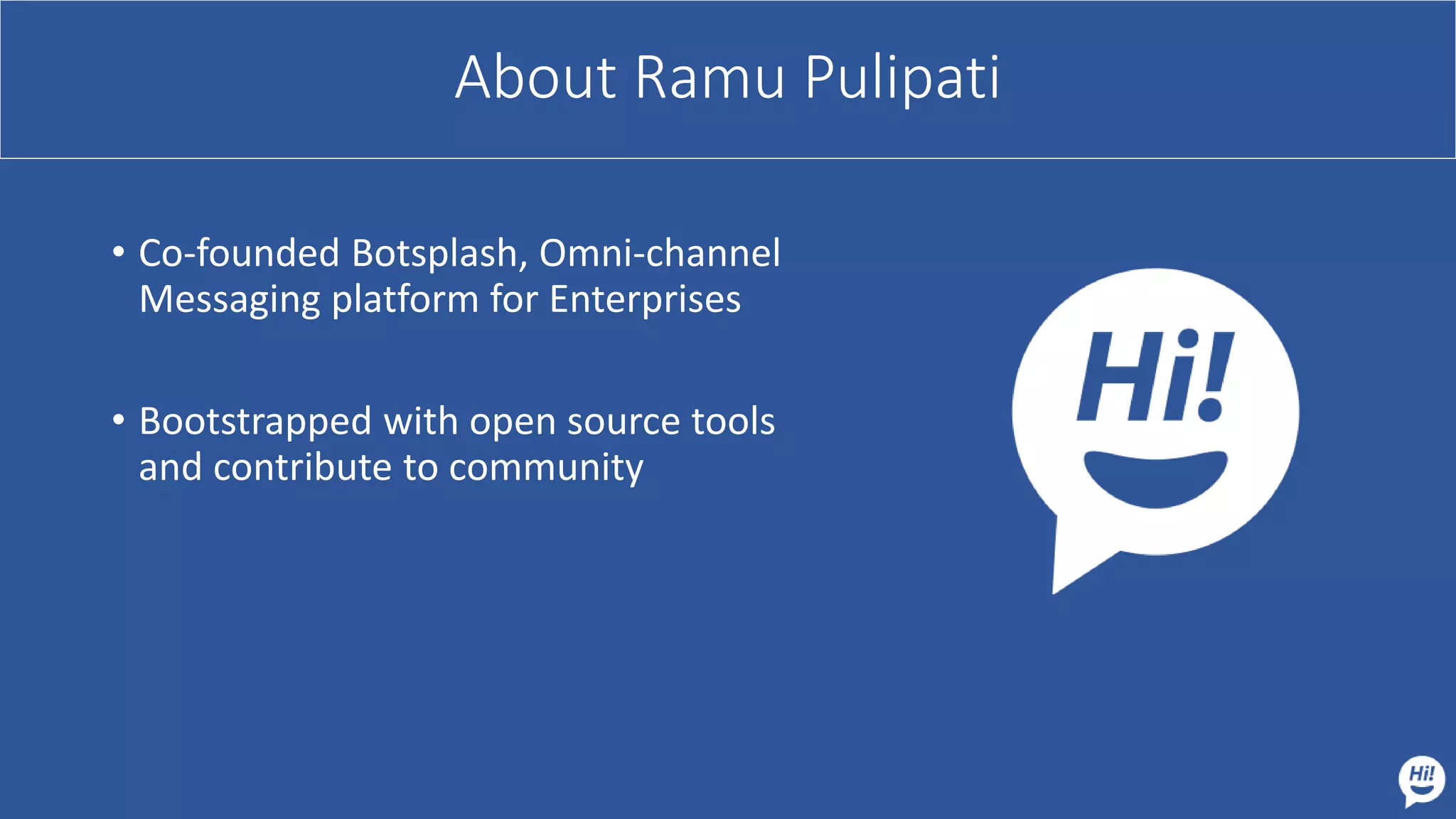 About Ramu Pulipati

• Co-founded Botsplash, Omni-channel Messaging platform for Enterprises

• Bootstrapped with open source tools and contribute to community

Hi!

Hi!